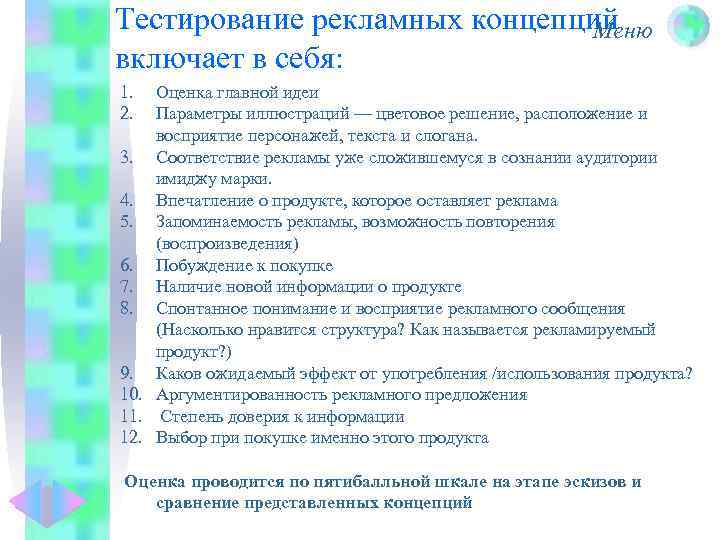 Тестирование рекламных концепций включает в себя:

Меню

1. Оценка главной идеи
2. Параметры иллюстраций — цветовое решение, расположение и восприятие персонажей, текста и слогана.
3. Соответствие рекламы уже сложившемуся в сознании аудитории имиджу марки.
4. Впечатление о продукте, которое оставляет реклама
5. Запоминаемость рекламы, возможность повторения (воспроизведения)
6. Побуждение к покупке
7. Наличие новой информации о продукте
8. Спонтанное понимание и восприятие рекламного сообщения (Насколько нравится структура? Как называется рекламируемый продукт?)
9. Каков ожидаемый эффект от употребления /использования продукта?
10. Аргументированность рекламного предложения
11. Степень доверия к информации
12. Выбор при покупке именно этого продукта

Оценка проводится по пятибалльной шкале на этапе эскизов и сравнение представленных концепций